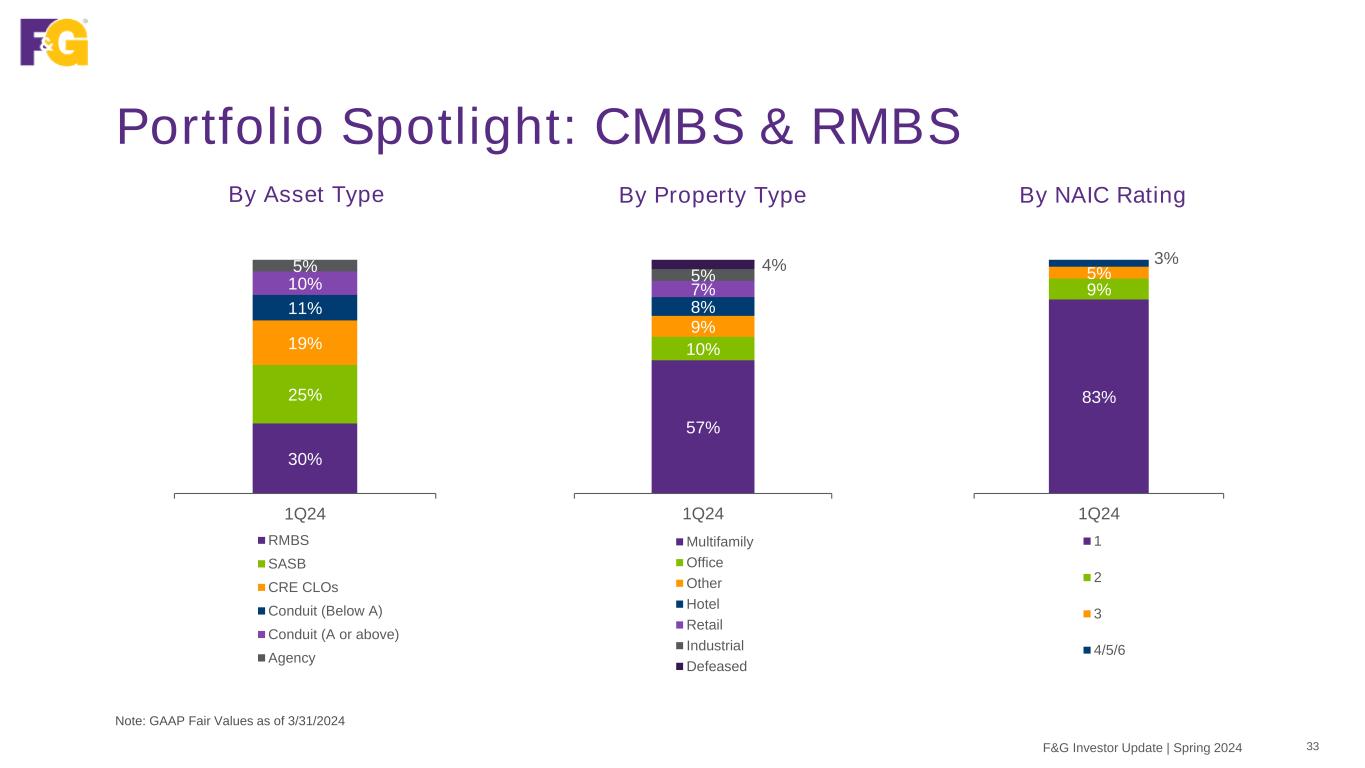 F&G

Portfolio Spotlight: CMBS & RMBS

By Asset Type

5%
10%
11%
19%
25%
30%

1Q24

RMBS
SASB
CRE CLOs
Conduit (Below A)
Conduit (A or above)
Agency

By Property Type

4%
5%
7%
8%
9%
10%
57%

1Q24

Multifamily
Office
Other
Hotel
Retail
Industrial
Defeased

By NAIC Rating

3%
5%
9%
83%

1Q24

1
2
3
4/5/6

Note: GAAP Fair Values as of 3/31/2024

F&G Investor Update | Spring 2024 33